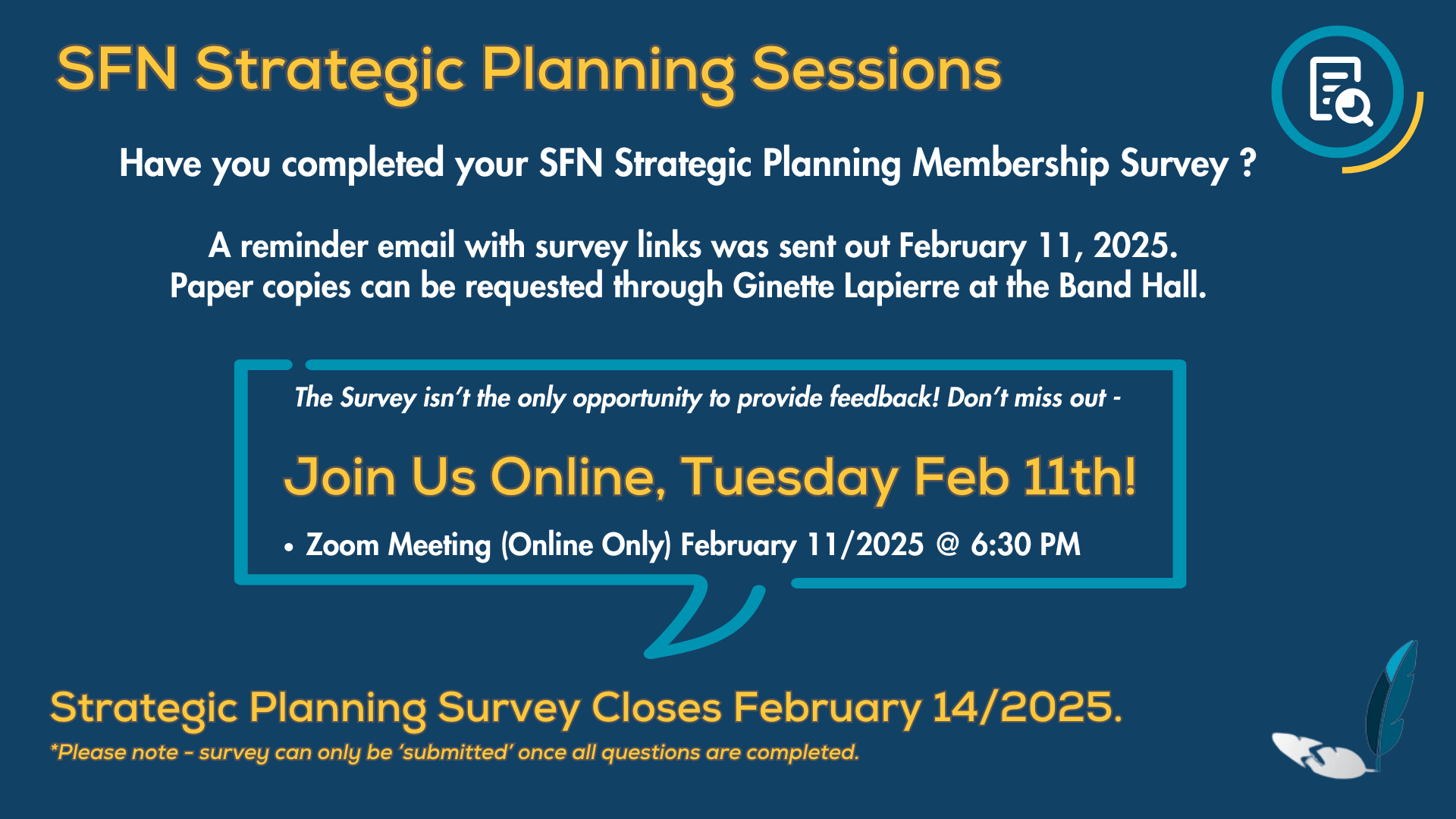 SFN Strategic Planning Sessions

Have you completed your SFN Strategic Planning Membership Survey ?

A reminder email with survey links was sent out February 11, 2025.
Paper copies can be requested through Ginette Lapierre at the Band Hall.

The Survey isn't the only opportunity to provide feedback! Don't miss out -

Join Us Online, Tuesday Feb 11th!

• Zoom Meeting (Online Only) February 11/2025 @ 6:30 PM

Strategic Planning Survey Closes February 14/2025.

*Please note - survey can only be 'submitted' once all questions are completed.